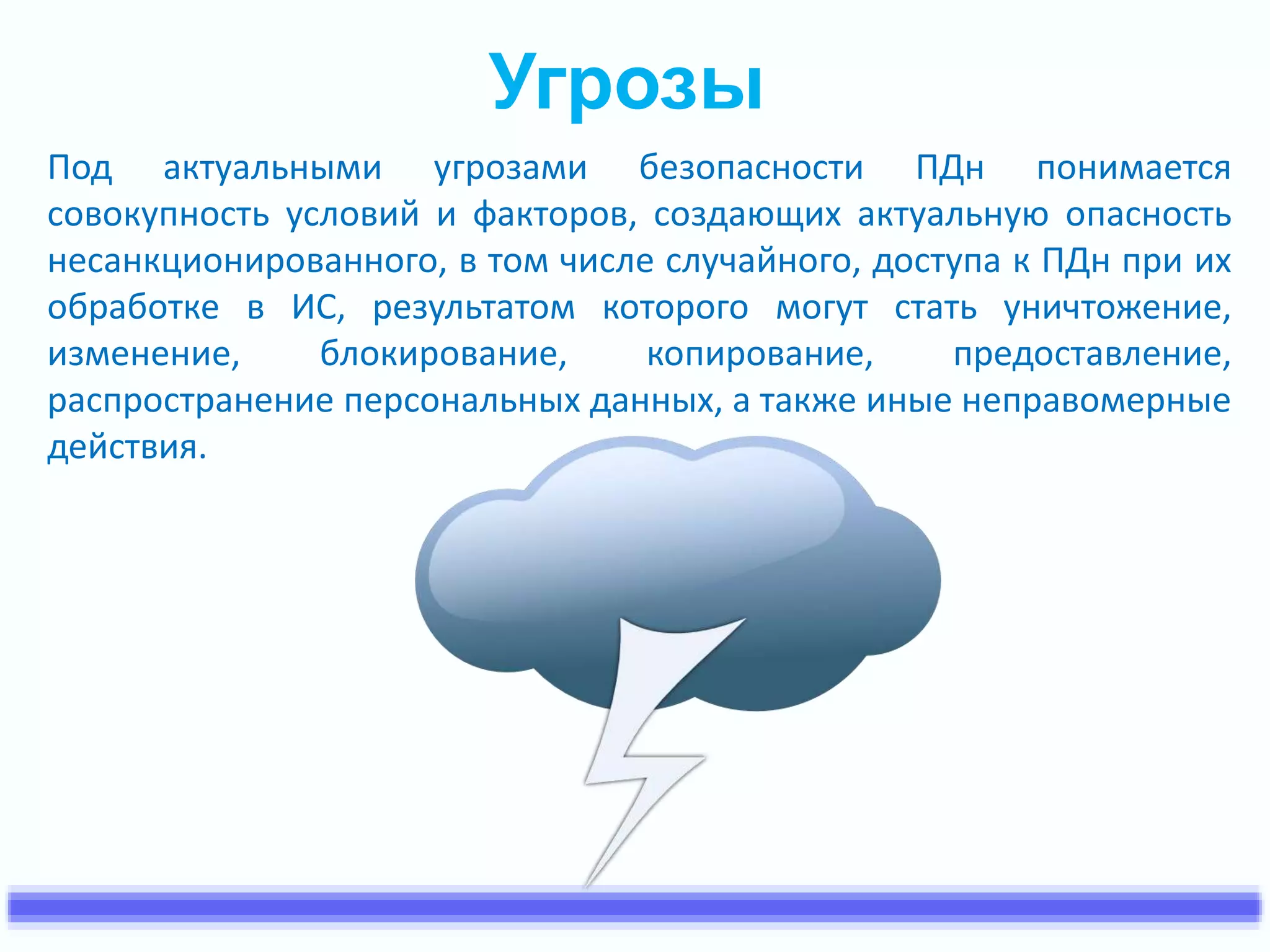 Угрозы

Под актуальными угрозами безопасности ПДн понимается совокупность условий и факторов, создающих актуальную опасность несанкционированного, в том числе случайного, доступа к ПДн при их обработке в ИС, результатом которого могут стать уничтожение, изменение, блокирование, копирование, предоставление, распространение персональных данных, а также иные неправомерные действия.